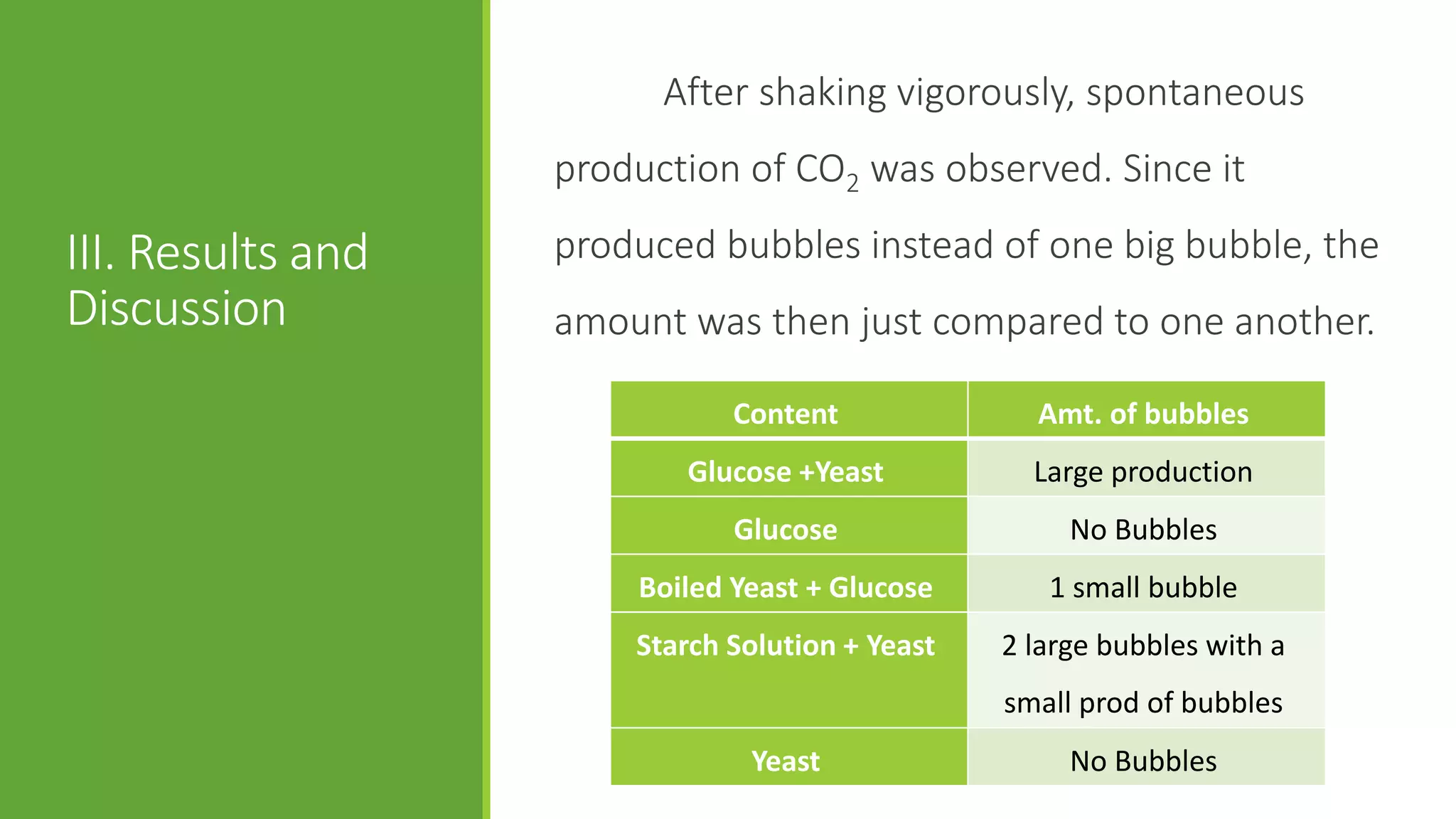 III. Results and Discussion

After shaking vigorously, spontaneous production of $CO_2$ was observed. Since it produced bubbles instead of one big bubble, the amount was then just compared to one another.

| Content | Amt. of bubbles |
|---|---|
| Glucose +Yeast | Large production |
| Glucose | No Bubbles |
| Boiled Yeast + Glucose | 1 small bubble |
| Starch Solution + Yeast | 2 large bubbles with a small prod of bubbles |
| Yeast | No Bubbles |